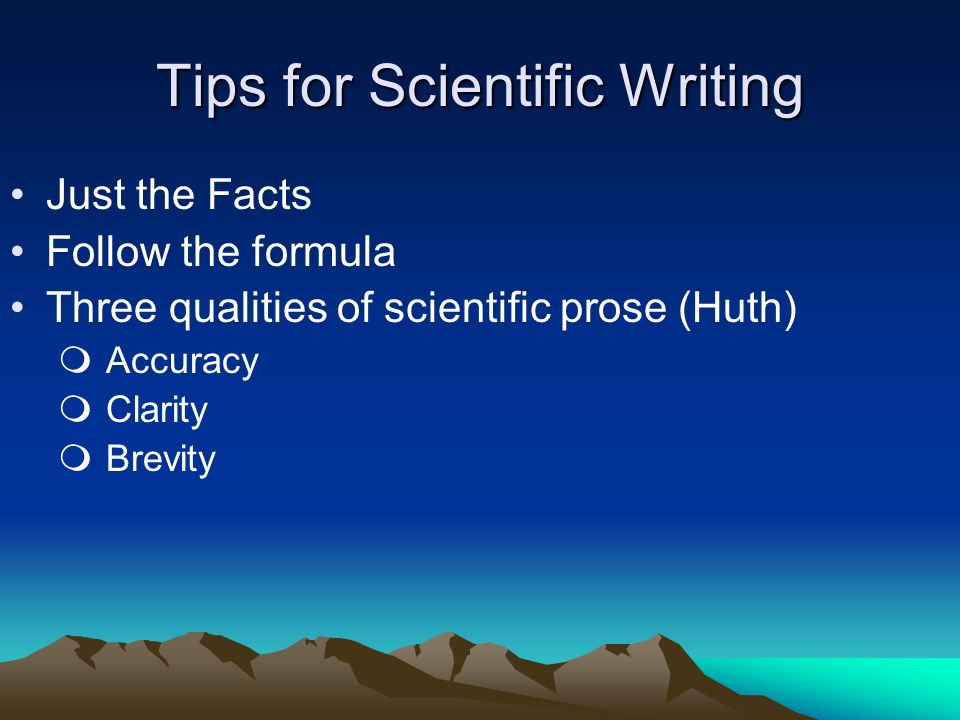 Tips for Scientific Writing

• Just the Facts
• Follow the formula
• Three qualities of scientific prose (Huth)
  ❍ Accuracy
  ❍ Clarity
  ❍ Brevity